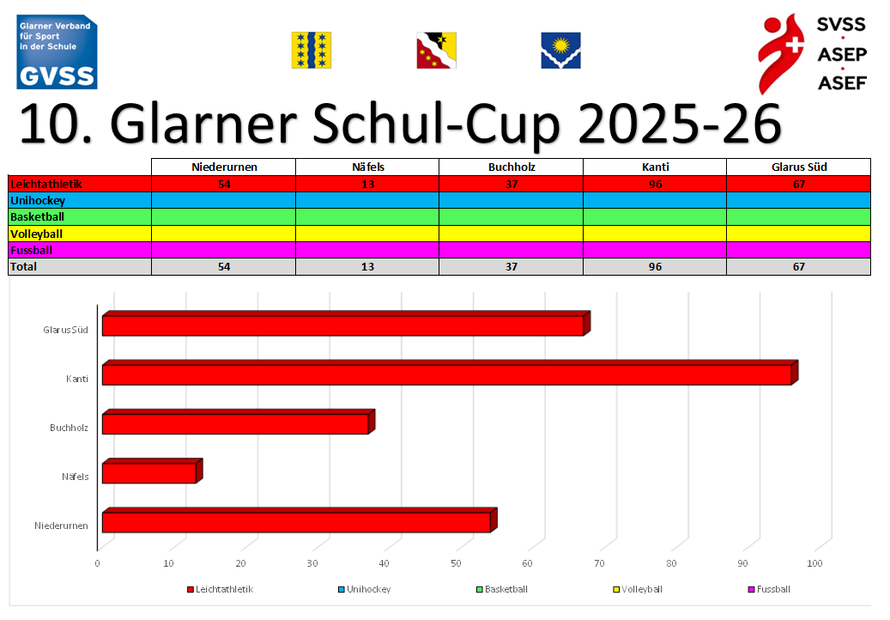 Glarner Verband für Sport in der Schule
GVSS

SVSS
ASEP
ASEF

10. Glarner Schul-Cup 2025-26

| | Niederurnen | Näfels | Buchholz | Kanti | Glarus Süd |
|---|---|---|---|---|---|
| Leichtathletik | 54 | 13 | 37 | 96 | 67 |
| Unihockey | | | | | |
| Basketball | | | | | |
| Volleyball | | | | | |
| Fussball | | | | | |
| Total | 54 | 13 | 37 | 96 | 67 |

Glarus Süd
Kanti
Buchholz
Näfels
Niederurnen

0 10 20 30 40 50 60 70 80 90 100

Leichtathletik Unihockey Basketball Volleyball Fussball